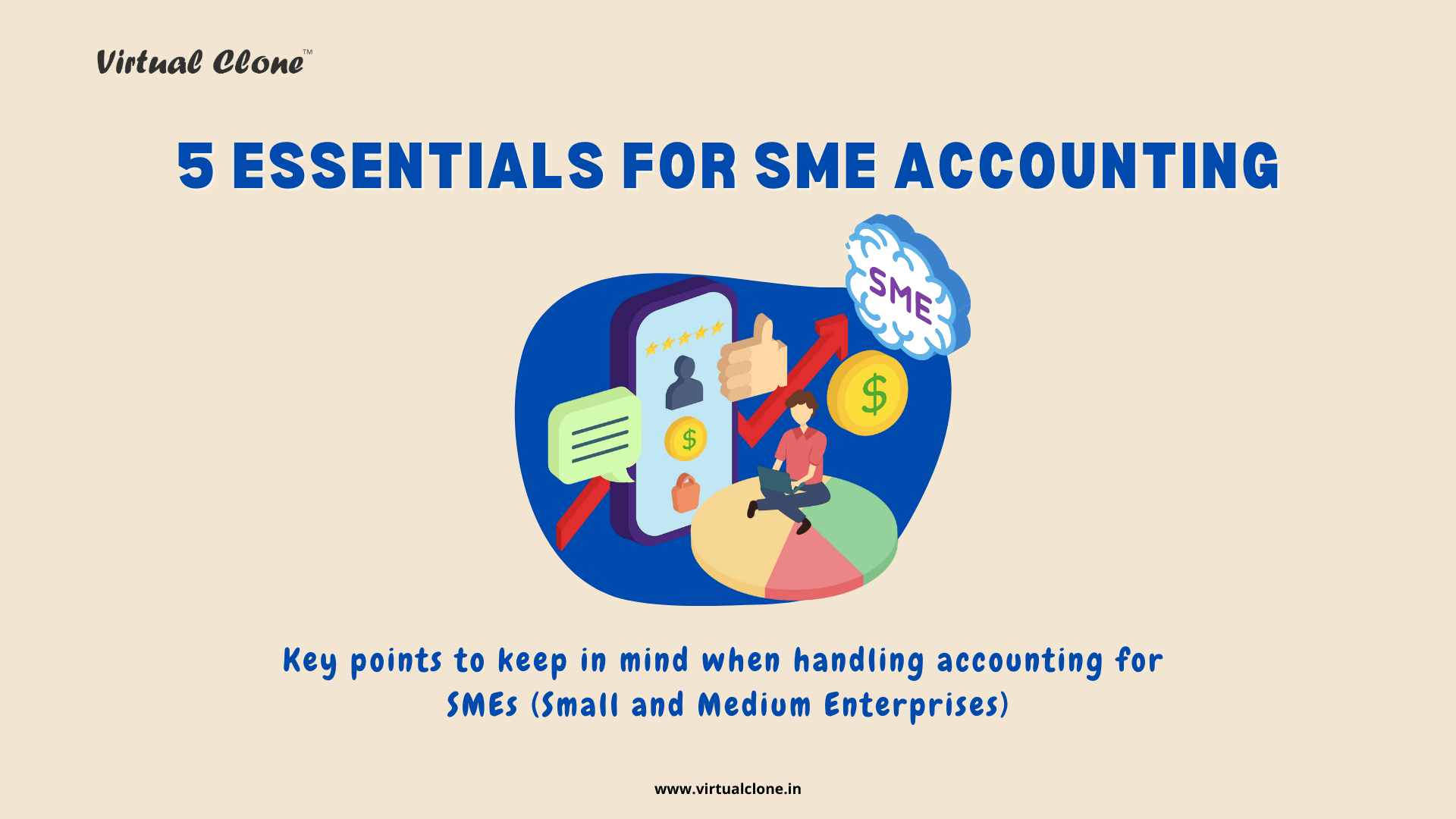 Virtual Clone™

5 ESSENTIALS FOR SME ACCOUNTING

SME

$

$

Key points to keep in mind when handling accounting for SMEs (Small and Medium Enterprises)

www.virtualclone.in